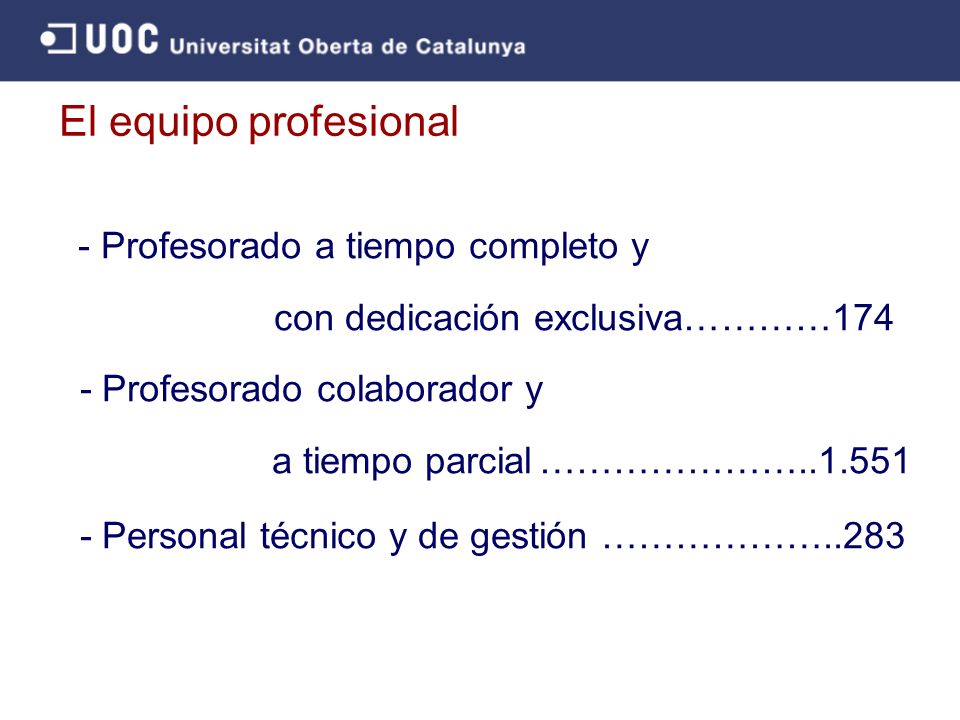 UOC Universitat Oberta de Catalunya

El equipo profesional

- Profesorado a tiempo completo y
con dedicación exclusiva…………174

- Profesorado colaborador y
a tiempo parcial …………………..1.551

- Personal técnico y de gestión ………………..283